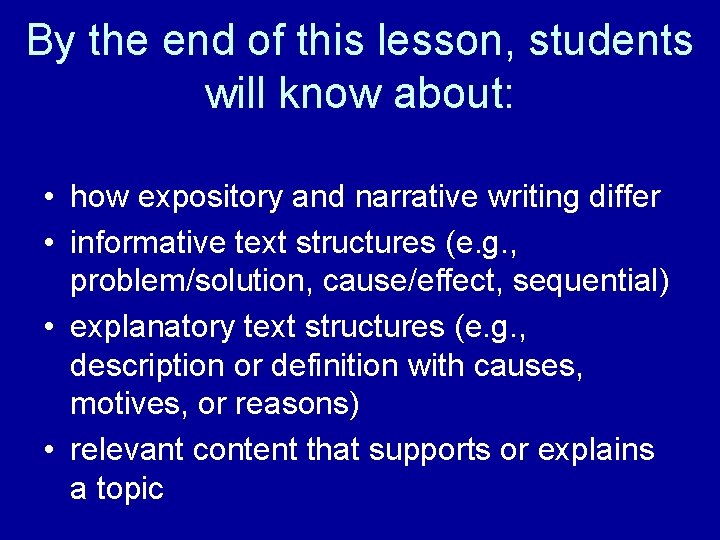 By the end of this lesson, students will know about:

• how expository and narrative writing differ
• informative text structures (e.g., problem/solution, cause/effect, sequential)
• explanatory text structures (e.g., description or definition with causes, motives, or reasons)
• relevant content that supports or explains a topic